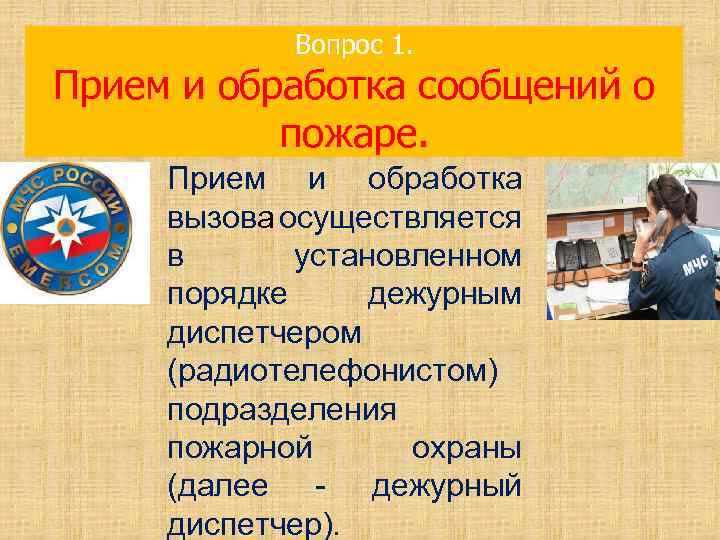 Вопрос 1.
Прием и обработка сообщений о пожаре.

МЧС РОССИИ
EMERCOM

Прием и обработка вызова осуществляется в установленном порядке дежурным диспетчером (радиотелефонистом) подразделения пожарной охраны (далее - дежурный диспетчер).

МЧС